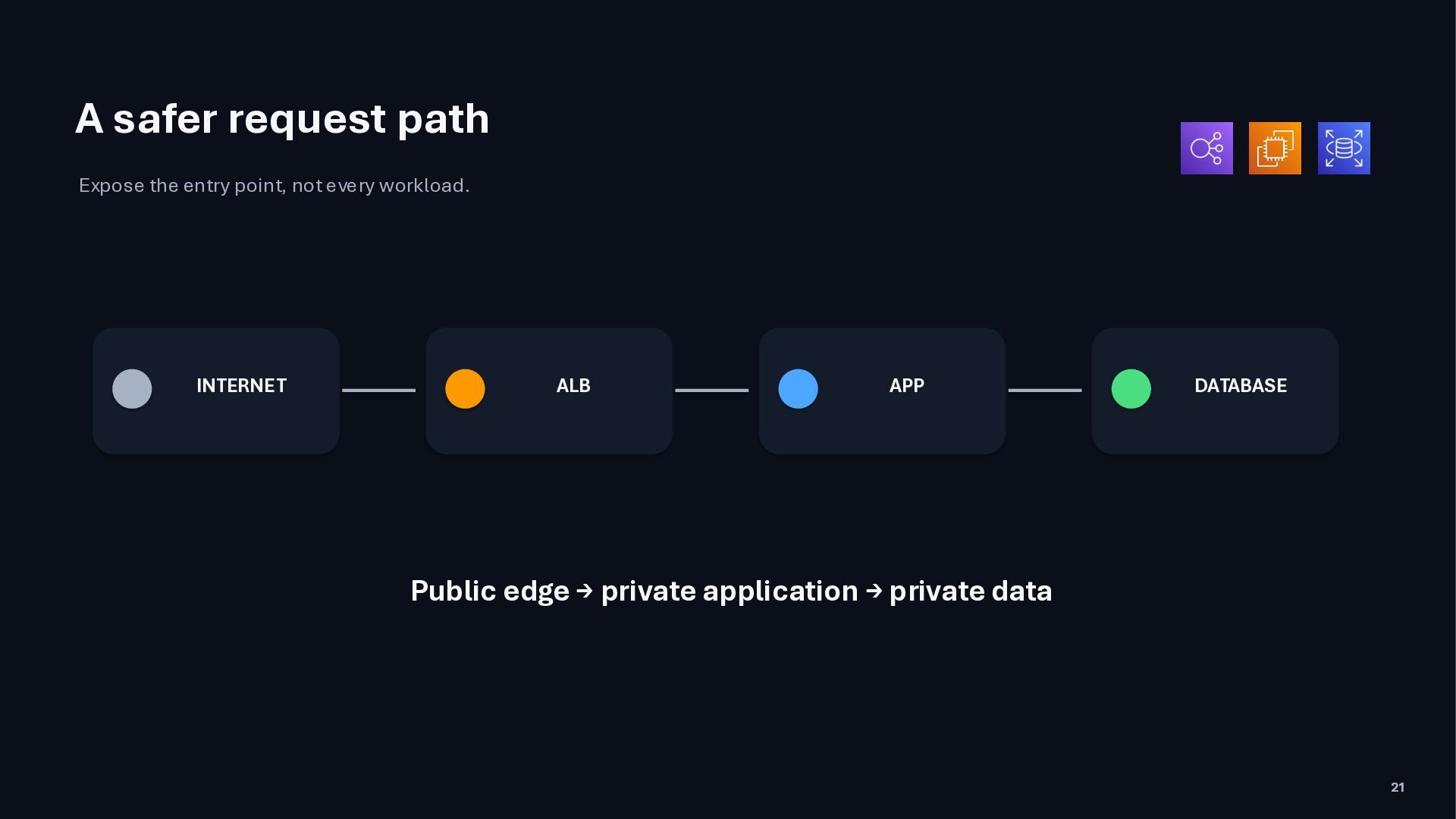 A safer request path

Expose the entry point, not every workload.

INTERNET

ALB

APP

DATABASE

Public edge → private application → private data

21